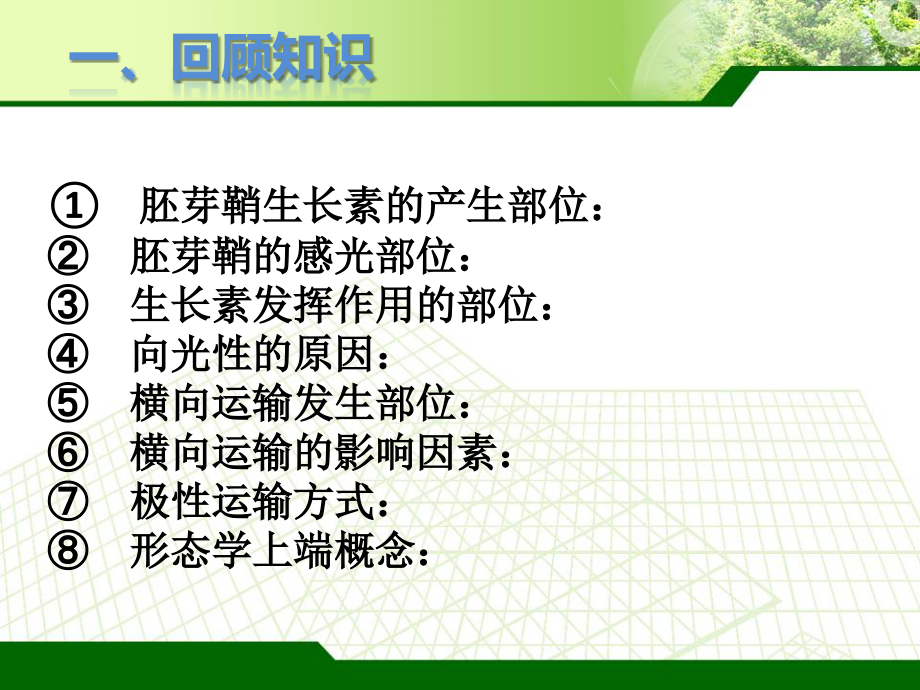 一、回顾知识

① 胚芽鞘生长素的产生部位：
② 胚芽鞘的感光部位：
③ 生长素发挥作用的部位：
④ 向光性的原因：
⑤ 横向运输发生部位：
⑥ 横向运输的影响因素：
⑦ 极性运输方式：
⑧ 形态学上端概念：